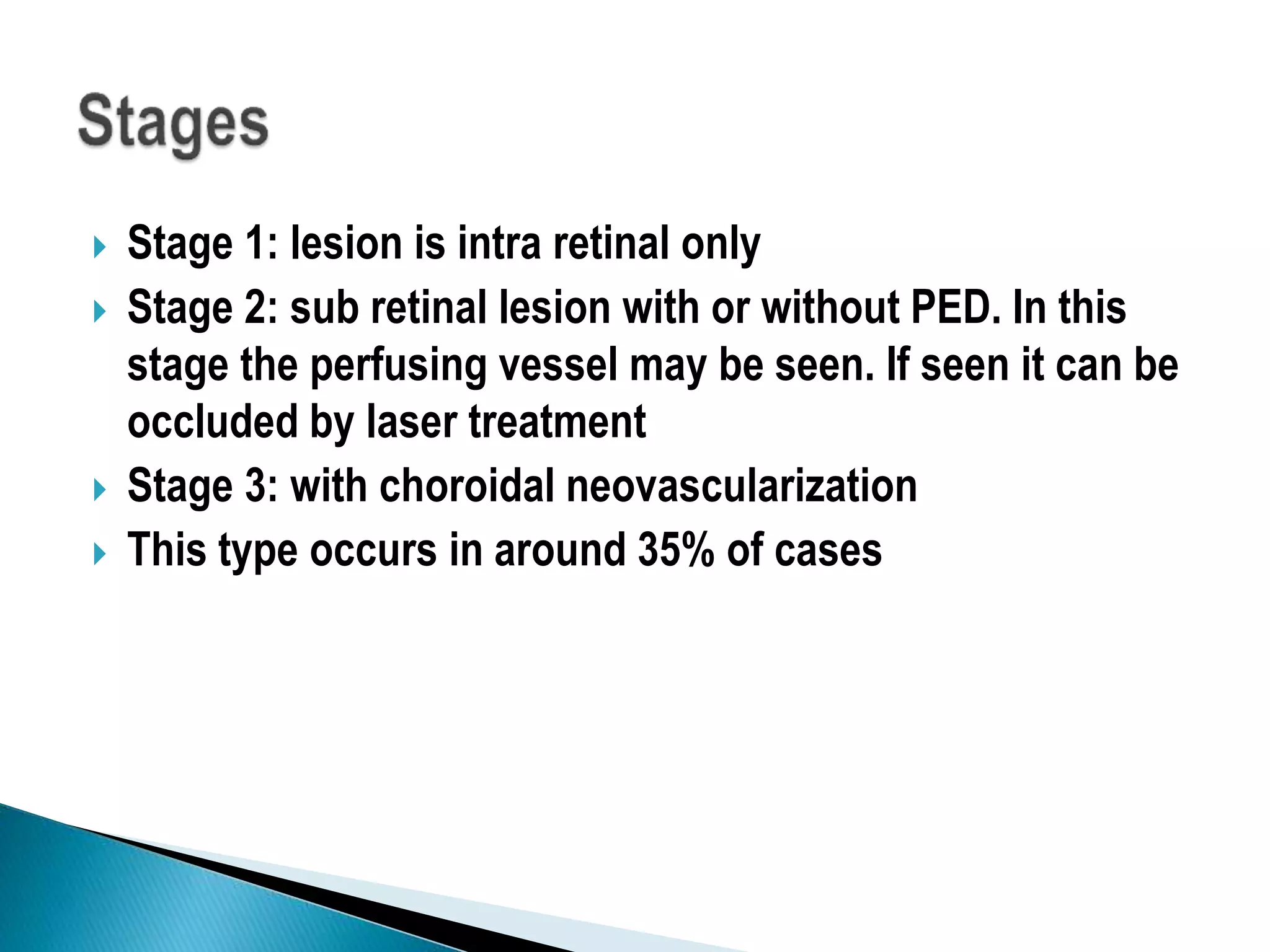 Stages

Stage 1: lesion is intra retinal only

Stage 2: sub retinal lesion with or without PED. In this stage the perfusing vessel may be seen. If seen it can be occluded by laser treatment

Stage 3: with choroidal neovascularization

This type occurs in around 35% of cases